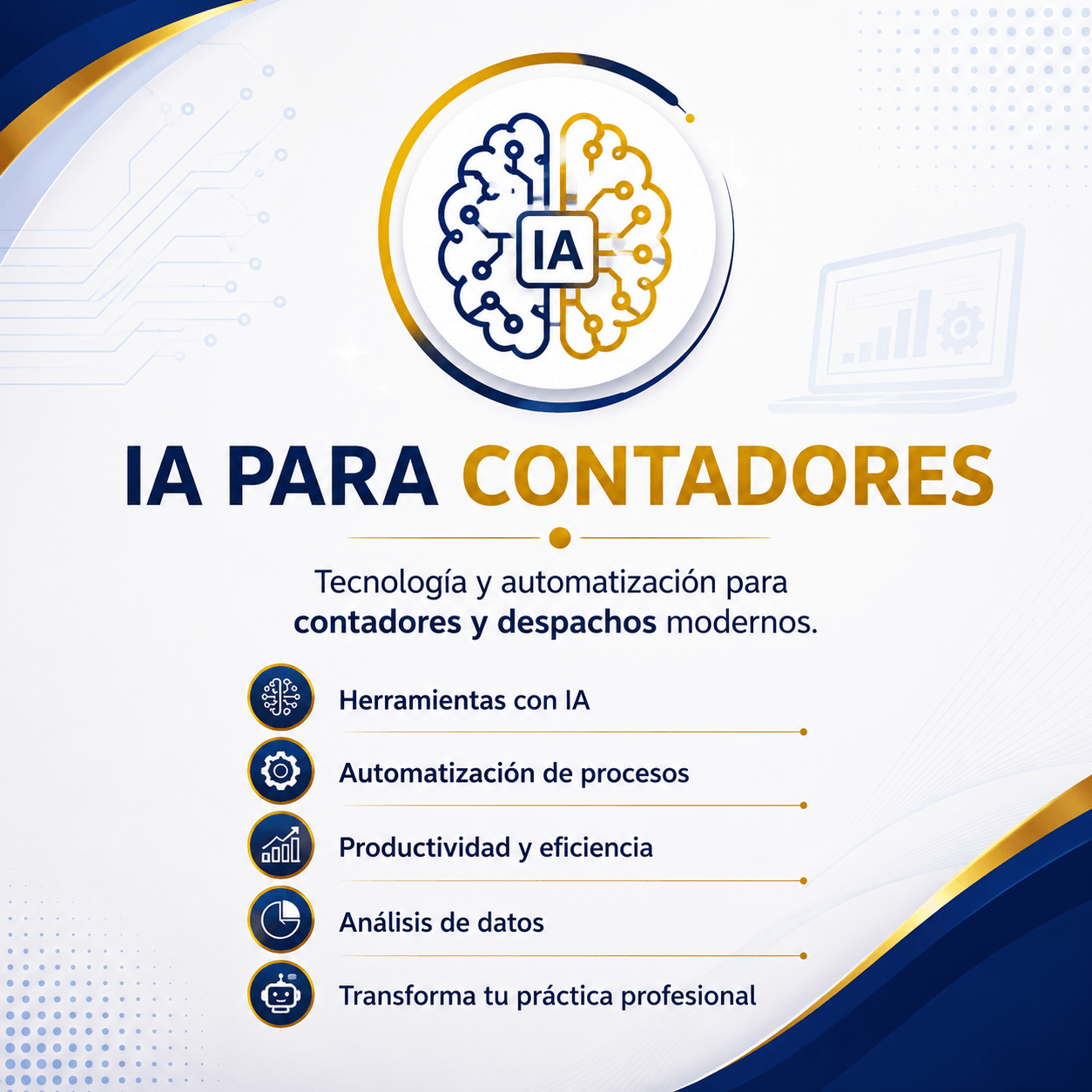 IA

IA PARA CONTADORES

Tecnología y automatización para contadores y despachos modernos.

Herramientas con IA

Automatización de procesos

Productividad y eficiencia

Análisis de datos

Transforma tu práctica profesional